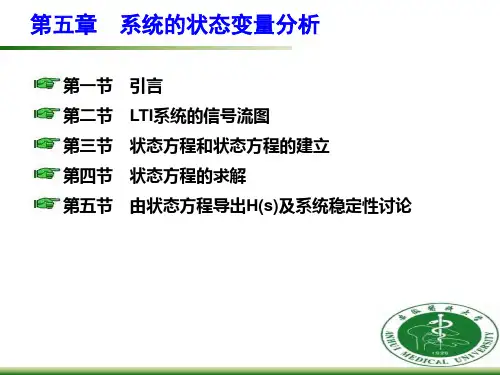 第五章　系统的状态变量分析

第一节　引言
第二节　LTI系统的信号流图
第三节　状态方程和状态方程的建立
第四节　状态方程的求解
第五节　由状态方程导出H(s)及系统稳定性讨论

安徽医科大学
ANHUI MEDICAL UNIVERSITY
1926